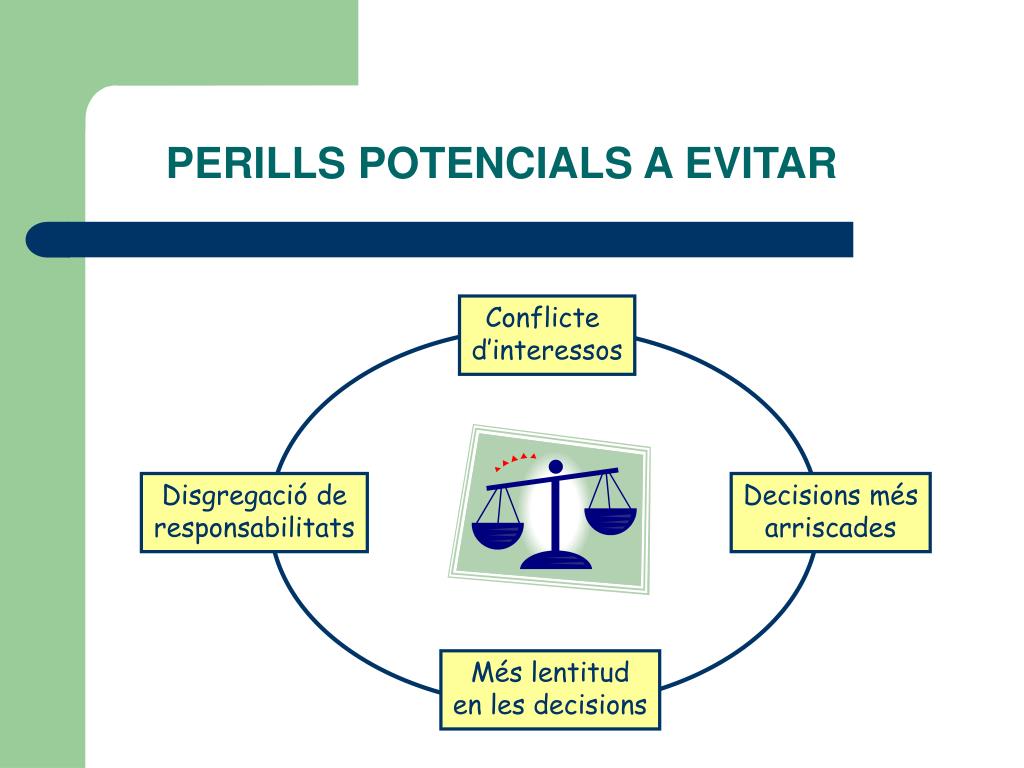 PERILLS POTENCIALS A EVITAR

Conflicte d’interessos

Disgregació de responsabilitats

Decisions més arriscades

Més lentitud en les decisions